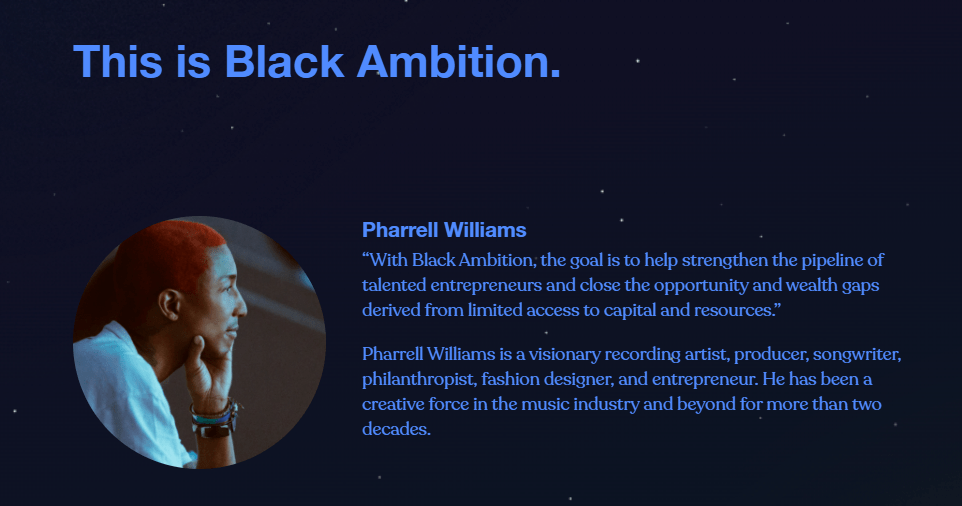 This is Black Ambition.

Pharrell Williams

“With Black Ambition, the goal is to help strengthen the pipeline of talented entrepreneurs and close the opportunity and wealth gaps derived from limited access to capital and resources.”

Pharrell Williams is a visionary recording artist, producer, songwriter, philanthropist, fashion designer, and entrepreneur. He has been a creative force in the music industry and beyond for more than two decades.